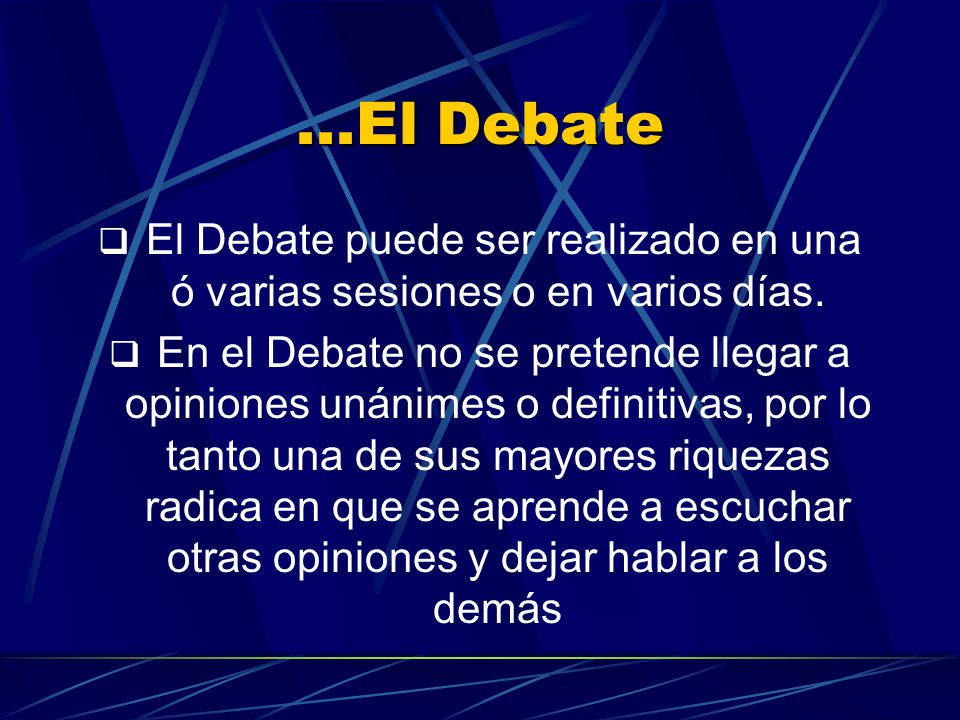 …El Debate

❑ El Debate puede ser realizado en una ó varias sesiones o en varios días.

❑ En el Debate no se pretende llegar a opiniones unánimes o definitivas, por lo tanto una de sus mayores riquezas radica en que se aprende a escuchar otras opiniones y dejar hablar a los demás